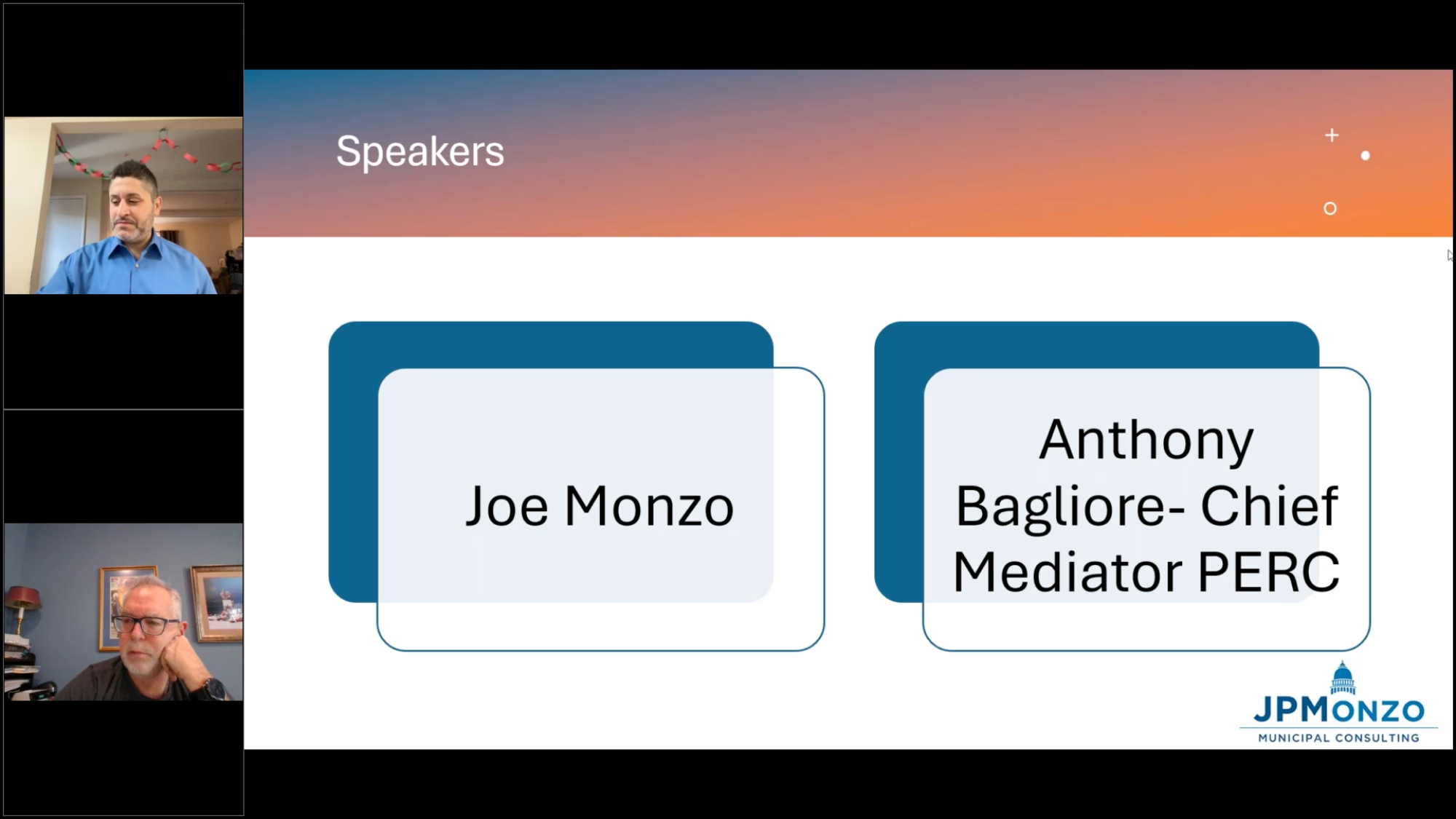 Speakers

Joe Monzo

Anthony Bagliore- Chief Mediator PERC

JPMONZO
MUNICIPAL CONSULTING